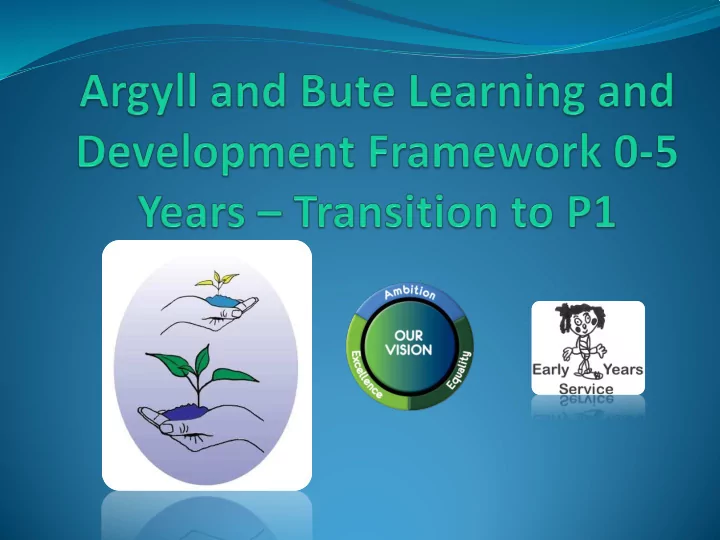 Argyll and Bute Learning and Development Framework 0-5 Years – Transition to P1

Ambition
OUR VISION
Excellence
Equality

Early Years Service